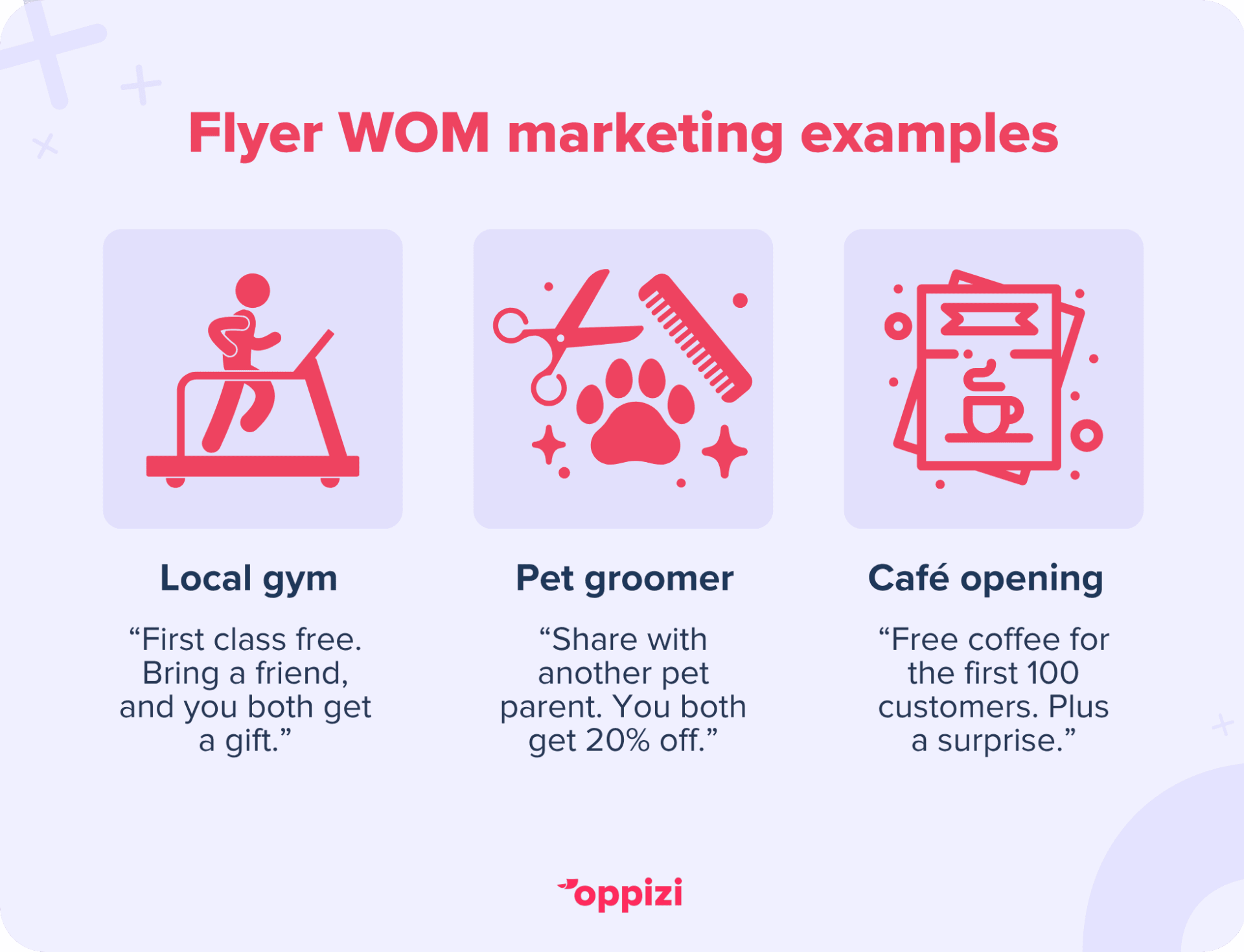 Flyer WOM marketing examples

Local gym

“First class free. Bring a friend, and you both get a gift.”

Pet groomer

“Share with another pet parent. You both get 20% off.”

Café opening

“Free coffee for the first 100 customers. Plus a surprise.”

oppizi